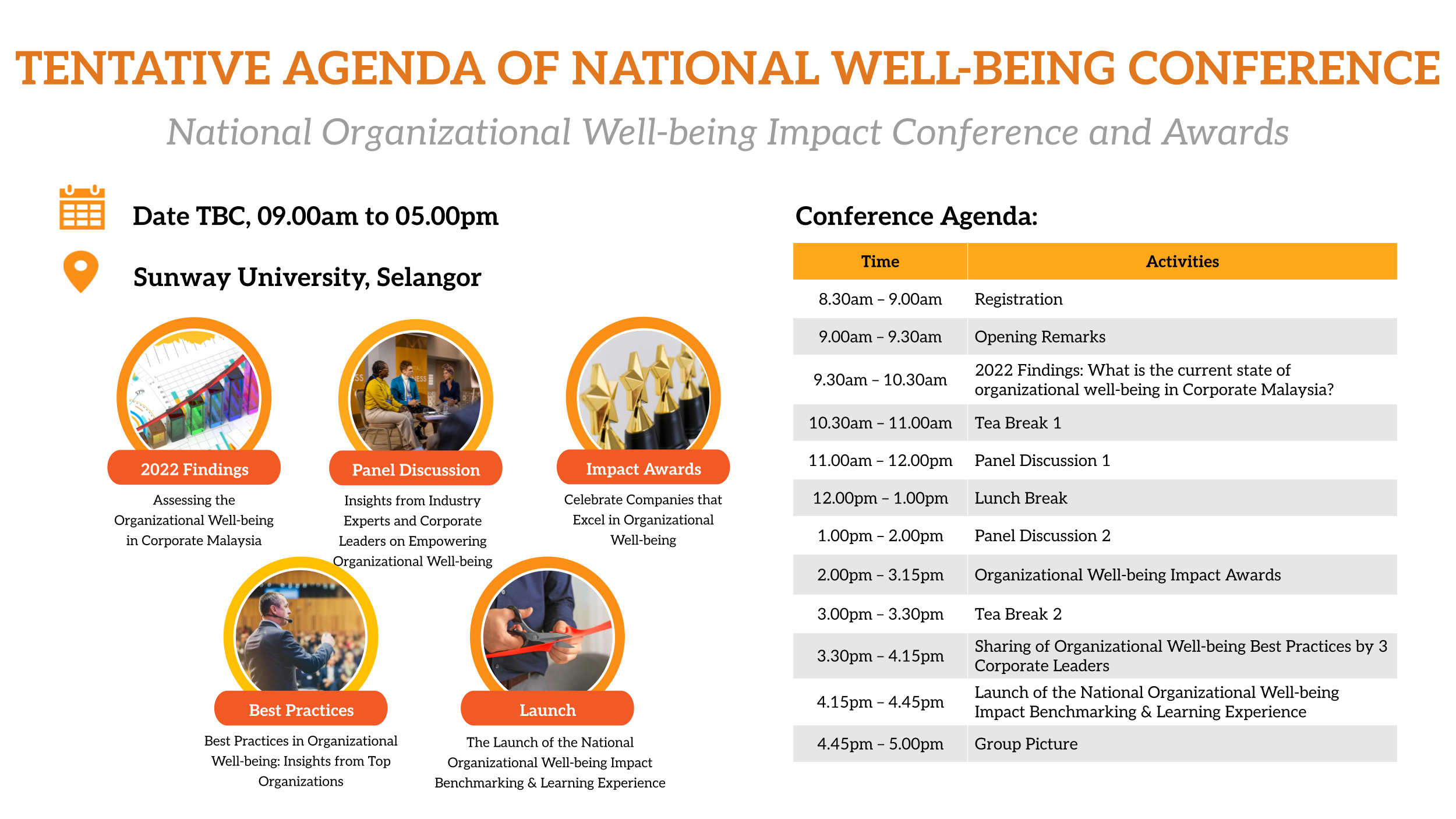 TENTATIVE AGENDA OF NATIONAL WELL-BEING CONFERENCE

National Organizational Well-being Impact Conference and Awards

Date TBC, 09.00am to 05.00pm

Sunway University, Selangor

2022 Findings
Assessing the Organizational Well-being in Corporate Malaysia

Panel Discussion
Insights from Industry Experts and Corporate Leaders on Empowering Organizational Well-being

Impact Awards
Celebrate Companies that Excel in Organizational Well-being

Best Practices
Best Practices in Organizational Well-being: Insights from Top Organizations

Launch
The Launch of the National Organizational Well-being Impact Benchmarking & Learning Experience

Conference Agenda:

| Time | Activities |
|---|---|
| 8.30am – 9.00am | Registration |
| 9.00am – 9.30am | Opening Remarks |
| 9.30am – 10.30am | 2022 Findings: What is the current state of organizational well-being in Corporate Malaysia? |
| 10.30am – 11.00am | Tea Break 1 |
| 11.00am – 12.00pm | Panel Discussion 1 |
| 12.00pm – 1.00pm | Lunch Break |
| 1.00pm – 2.00pm | Panel Discussion 2 |
| 2.00pm – 3.15pm | Organizational Well-being Impact Awards |
| 3.00pm – 3.30pm | Tea Break 2 |
| 3.30pm – 4.15pm | Sharing of Organizational Well-being Best Practices by 3 Corporate Leaders |
| 4.15pm – 4.45pm | Launch of the National Organizational Well-being Impact Benchmarking & Learning Experience |
| 4.45pm – 5.00pm | Group Picture |